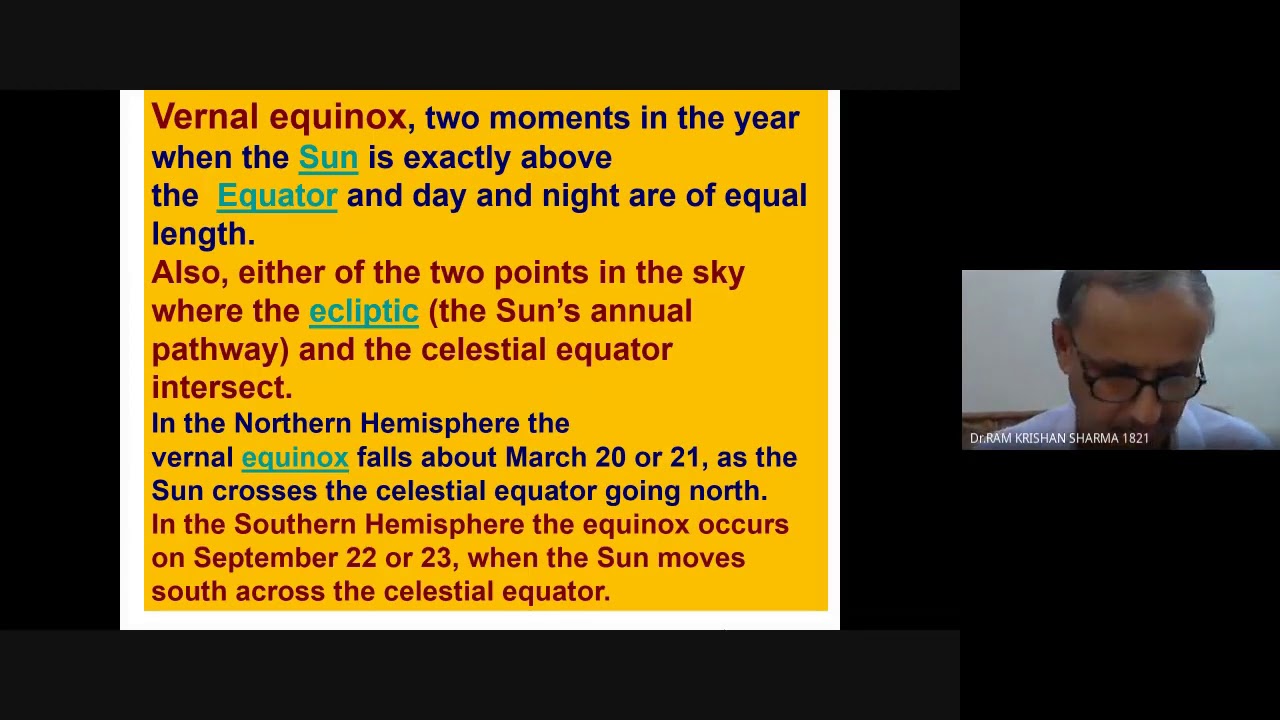 Vernal equinox, two moments in the year when the Sun is exactly above the Equator and day and night are of equal length.

Also, either of the two points in the sky where the ecliptic (the Sun's annual pathway) and the celestial equator intersect.

In the Northern Hemisphere the vernal equinox falls about March 20 or 21, as the Sun crosses the celestial equator going north.

In the Southern Hemisphere the equinox occurs on September 22 or 23, when the Sun moves south across the celestial equator.

Dr.RAM KRISHAN SHARMA 1821